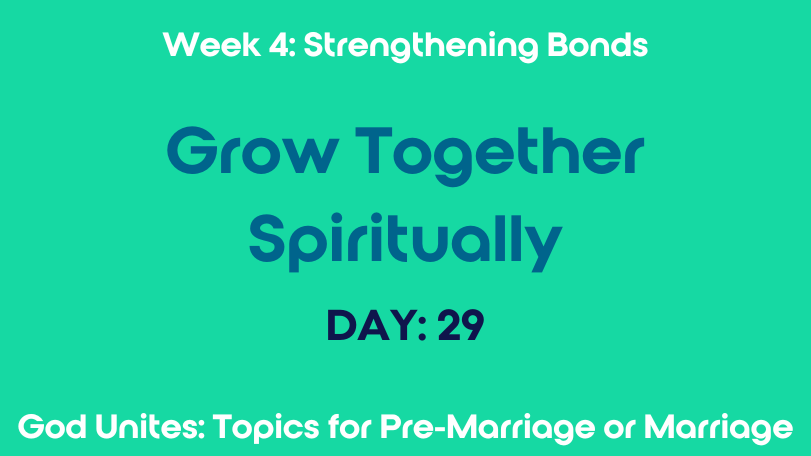 Week 4: Strengthening Bonds

Grow Together Spiritually

DAY: 29

God Unites: Topics for Pre-Marriage or Marriage